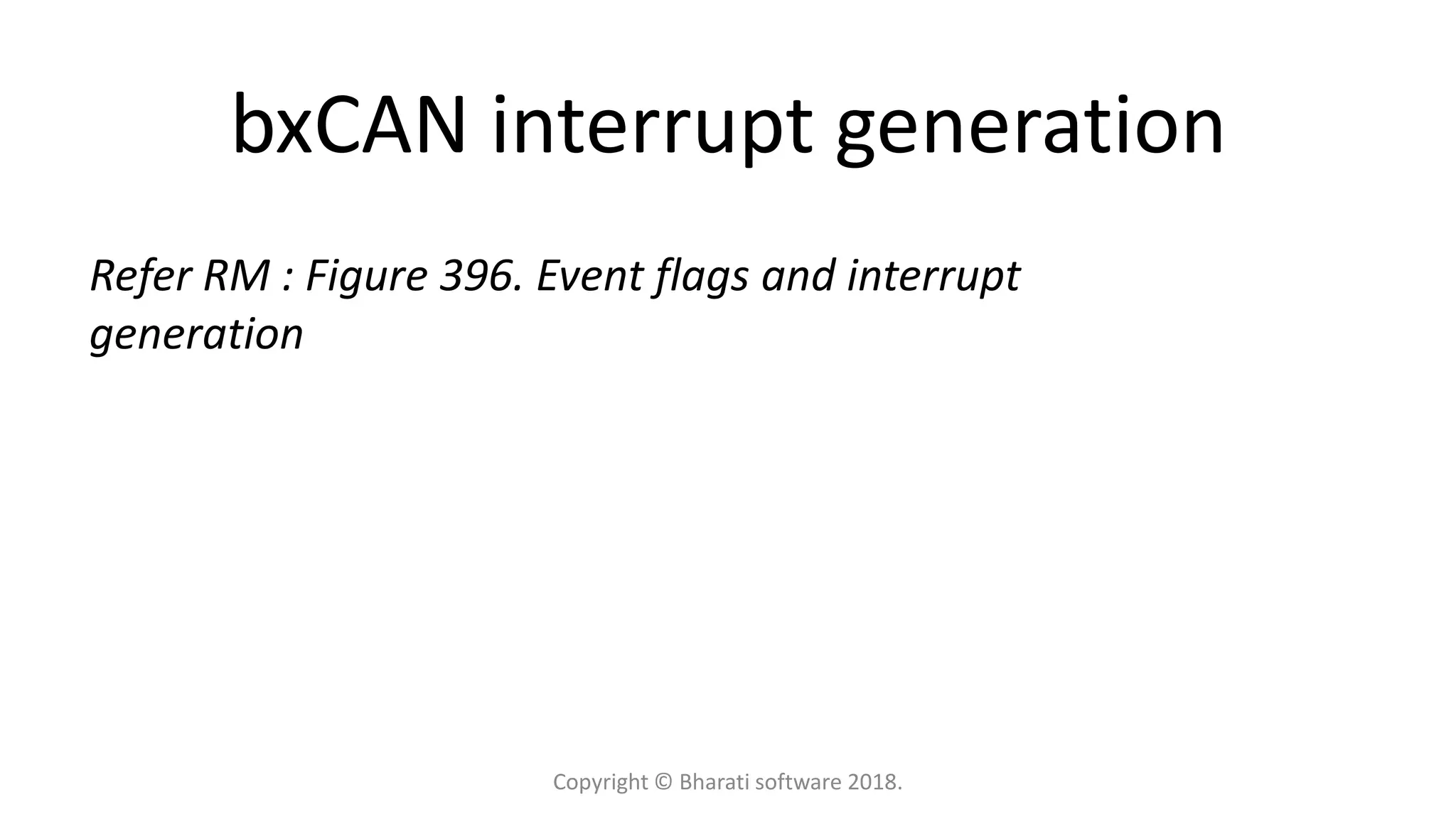 bxCAN interrupt generation

Refer RM : Figure 396. Event flags and interrupt generation

Copyright © Bharati software 2018.